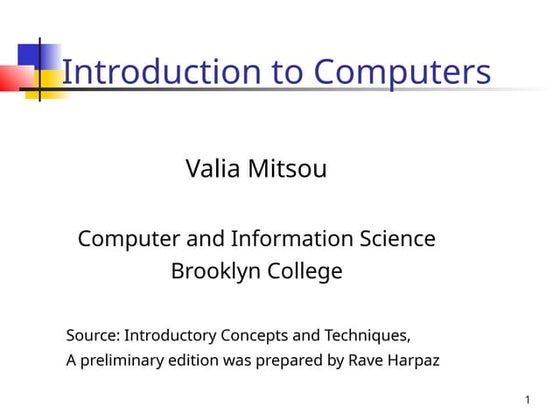 Introduction to Computers

Valia Mitsou

Computer and Information Science
Brooklyn College

Source: Introductory Concepts and Techniques,
A preliminary edition was prepared by Rave Harpaz

1